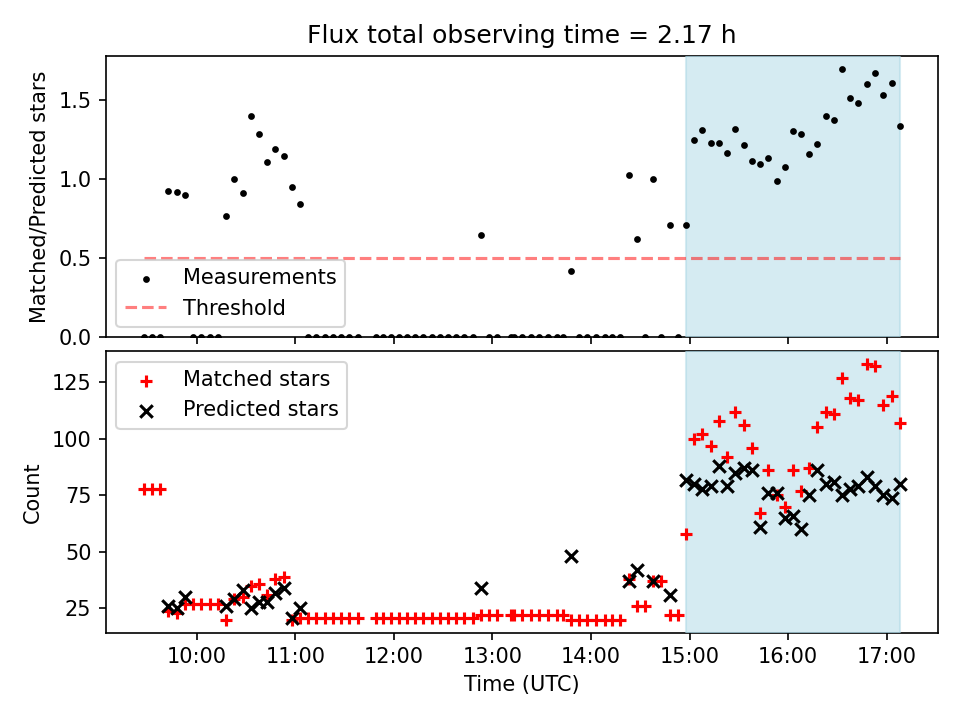 Flux total observing time = 2.17 h

Matched/Predicted stars

1.5
1.0
0.5
0.0

Measurements
Threshold

Count

125
100
75
50
25

Matched stars
Predicted stars

10:00
11:00
12:00
13:00
14:00
15:00
16:00
17:00

Time (UTC)